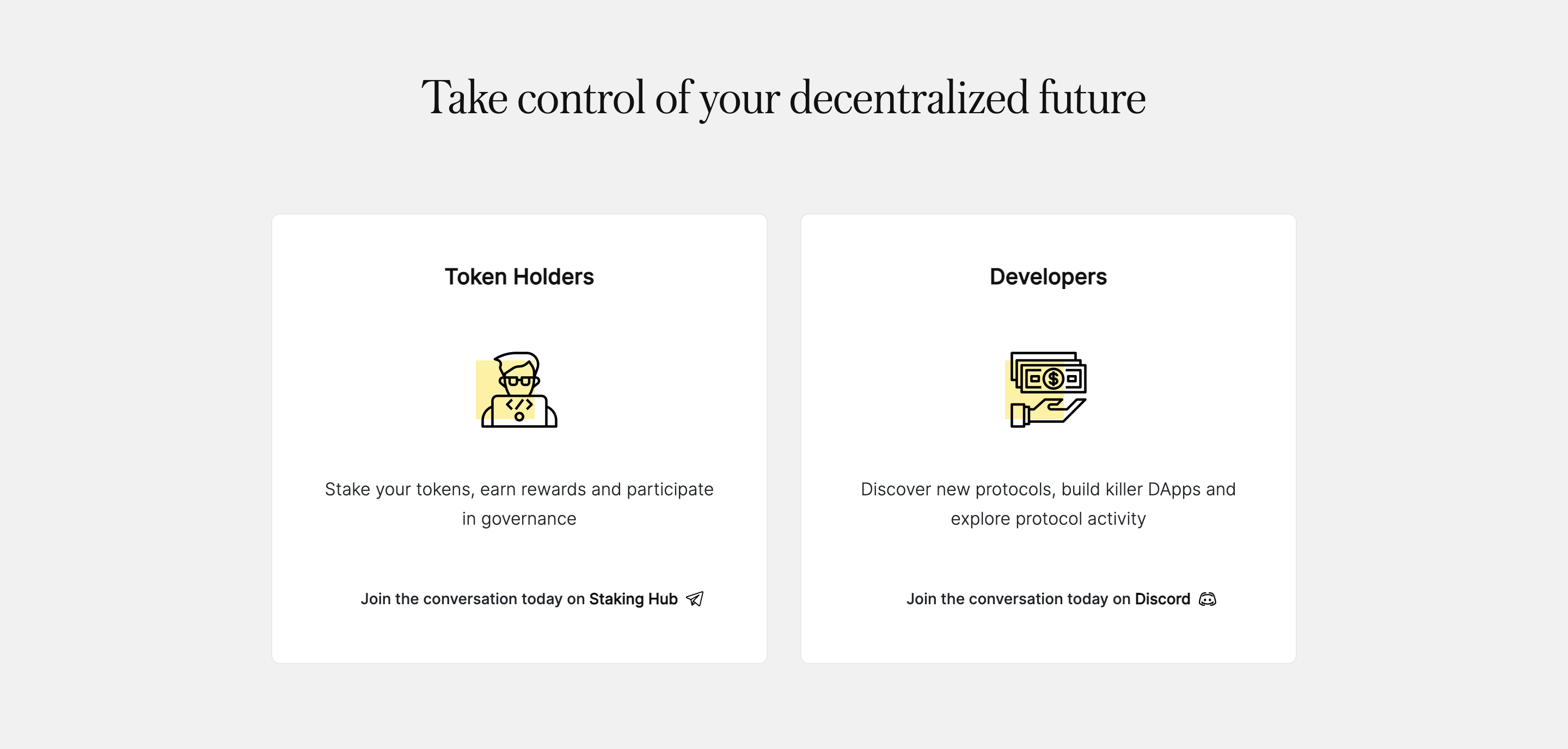 Take control of your decentralized future

Token Holders

Stake your tokens, earn rewards and participate in governance

Join the conversation today on Staking Hub

Developers

Discover new protocols, build killer DApps and explore protocol activity

Join the conversation today on Discord